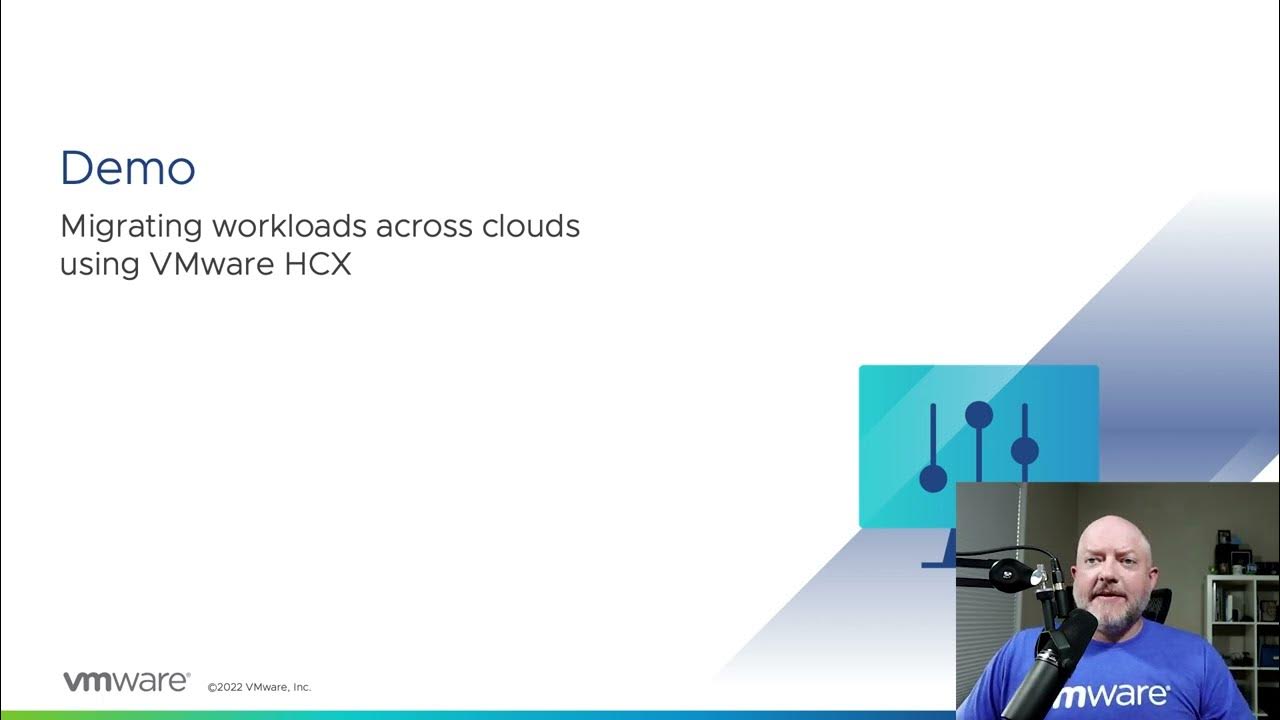 Demo

Migrating workloads across clouds using VMware HCX

vmware® ©2022 VMware, Inc.

vmware